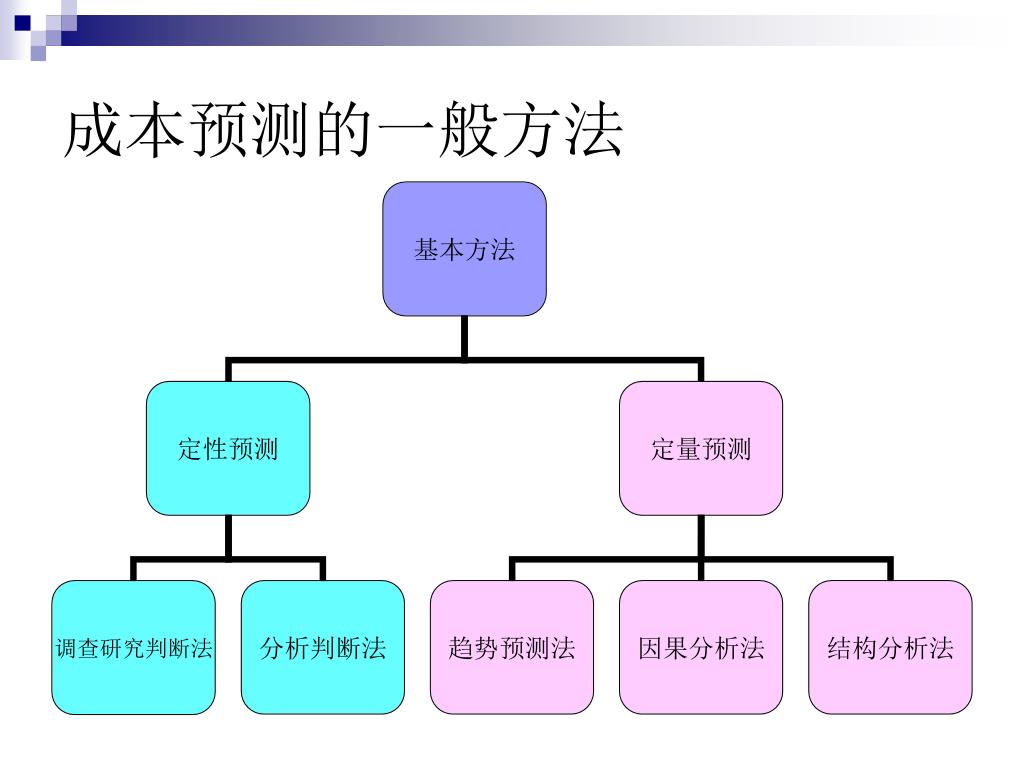 成本预测的一般方法

基本方法

定性预测

定量预测

调查研究判断法

分析判断法

趋势预测法

因果分析法

结构分析法